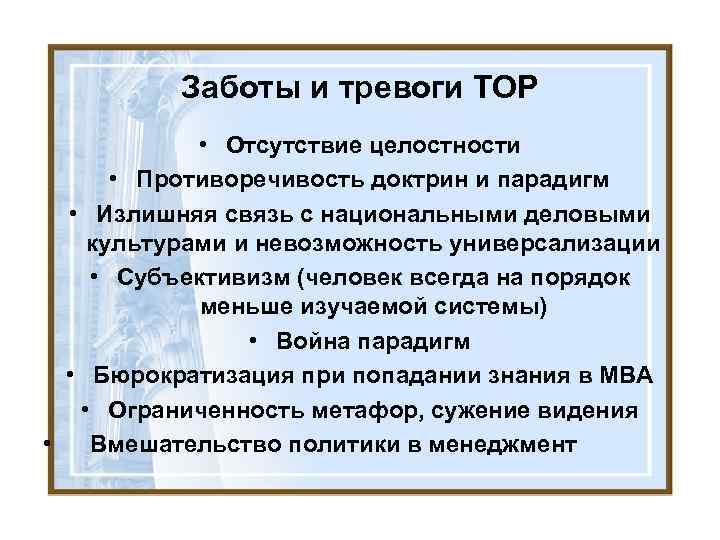 Заботы и тревоги ТОР

• Отсутствие целостности
• Противоречивость доктрин и парадигм
• Излишняя связь с национальными деловыми культурами и невозможность универсализации
• Субъективизм (человек всегда на порядок меньше изучаемой системы)
• Война парадигм
• Бюрократизация при попадании знания в МВА
• Ограниченность метафор, сужение видения
• Вмешательство политики в менеджмент